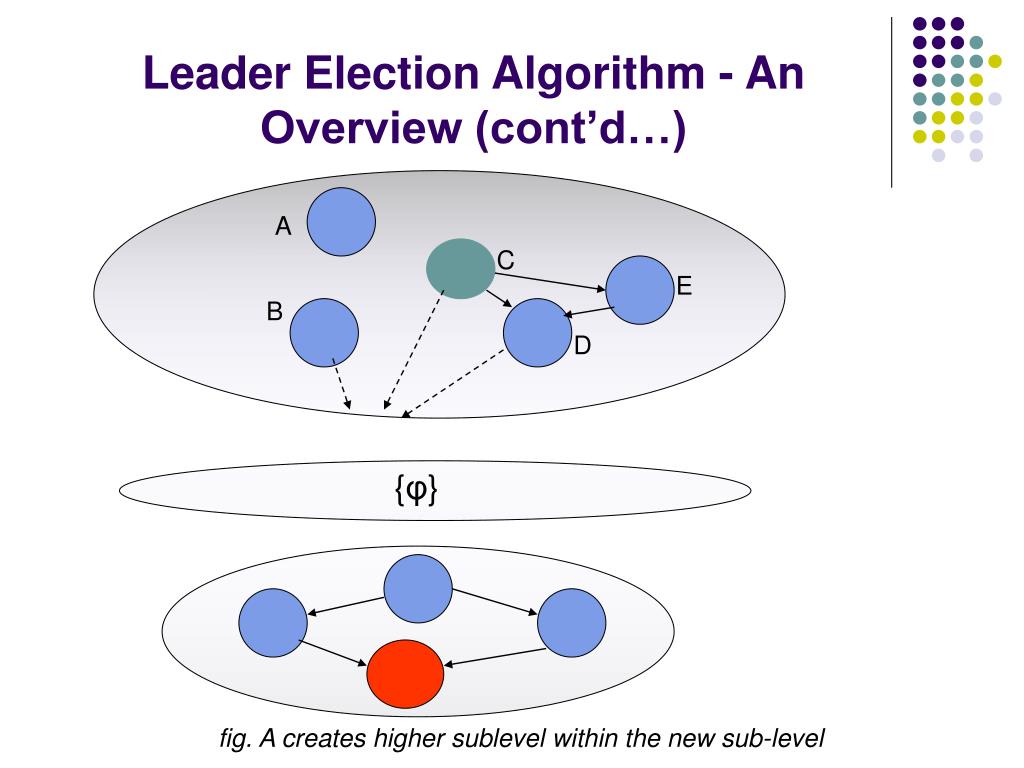 Leader Election Algorithm - An Overview (cont'd…)

A

C

E

B

D

{φ}

fig. A creates higher sublevel within the new sub-level